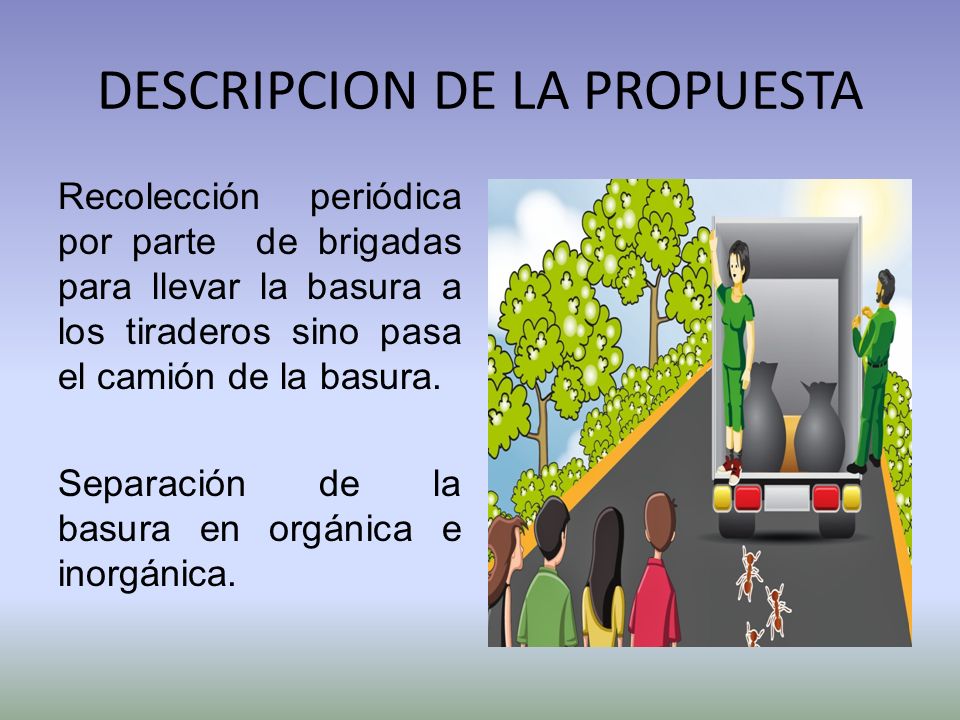 DESCRIPCION DE LA PROPUESTA

Recolección periódica por parte de brigadas para llevar la basura a los tiraderos sino pasa el camión de la basura.

Separación de la basura en orgánica e inorgánica.